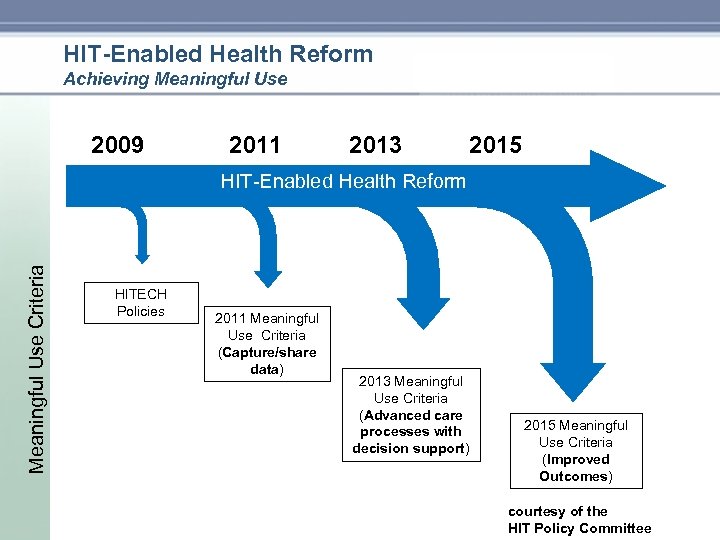 HIT-Enabled Health Reform
Achieving Meaningful Use

Meaningful Use Criteria

2009 2011 2013 2015

HIT-Enabled Health Reform

HITECH Policies

2011 Meaningful Use Criteria (Capture/share data)

2013 Meaningful Use Criteria (Advanced care processes with decision support)

2015 Meaningful Use Criteria (Improved Outcomes)

courtesy of the HIT Policy Committee